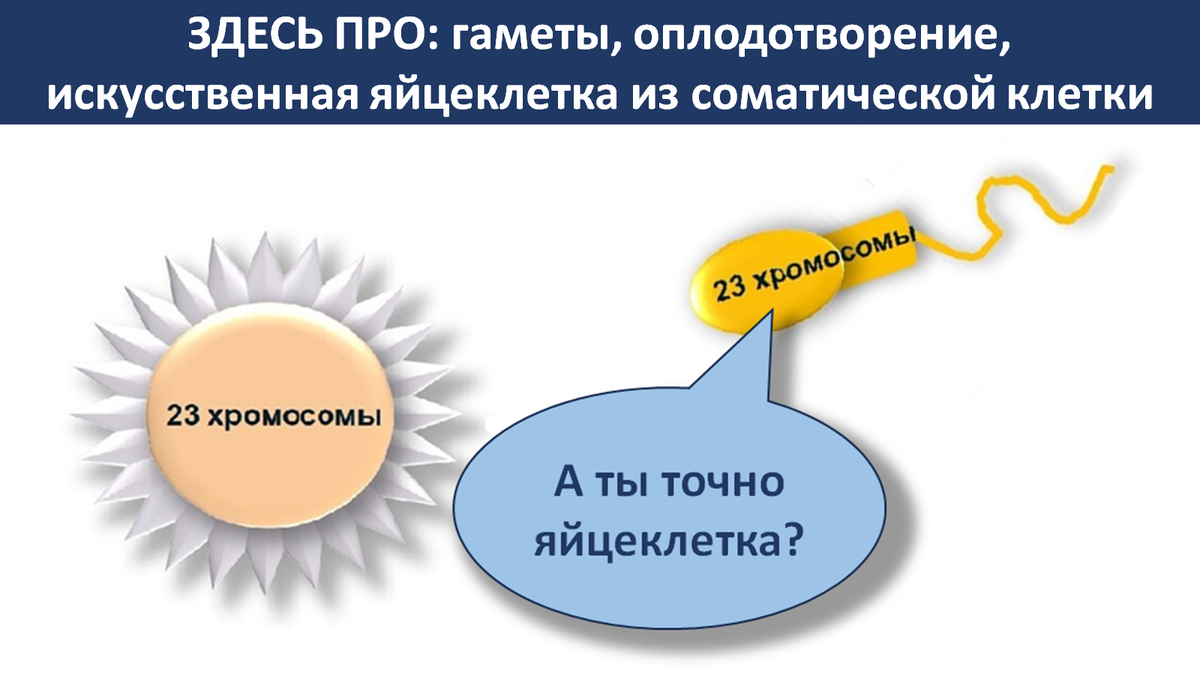 ЗДЕСЬ ПРО: гаметы, оплодотворение, искусственная яйцеклетка из соматической клетки

23 хромосомы

23 хромосомы

А ты точно яйцеклетка?